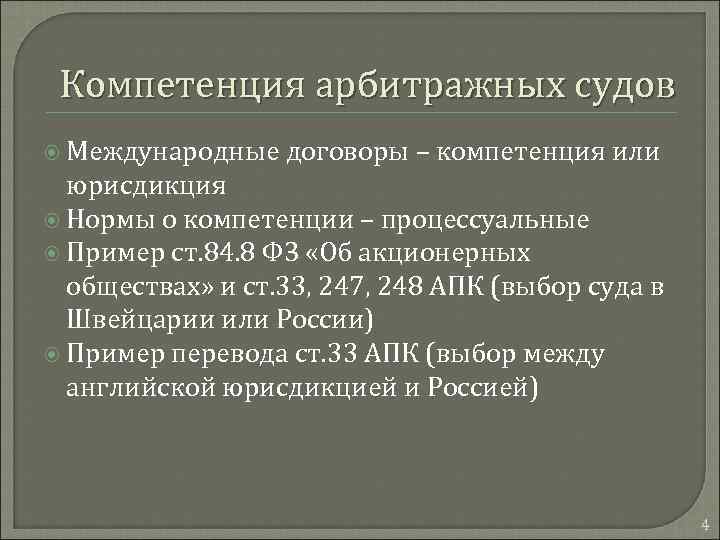 Компетенция арбитражных судов

Международные договоры – компетенция или юрисдикция

Нормы о компетенции – процессуальные

Пример ст.84.8 ФЗ «Об акционерных обществах» и ст.33, 247, 248 АПК (выбор суда в Швейцарии или России)

Пример перевода ст.33 АПК (выбор между английской юрисдикцией и Россией)

4